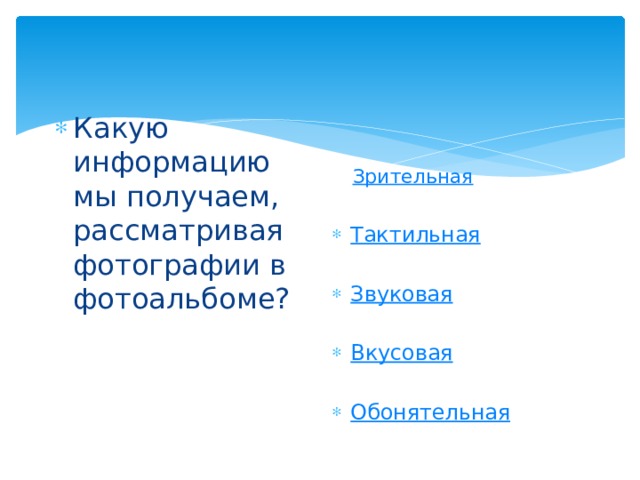 Какую информацию мы получаем, рассматривая фотографии в фотоальбоме?

Зрительная

Тактильная

Звуковая

Вкусовая

Обонятельная